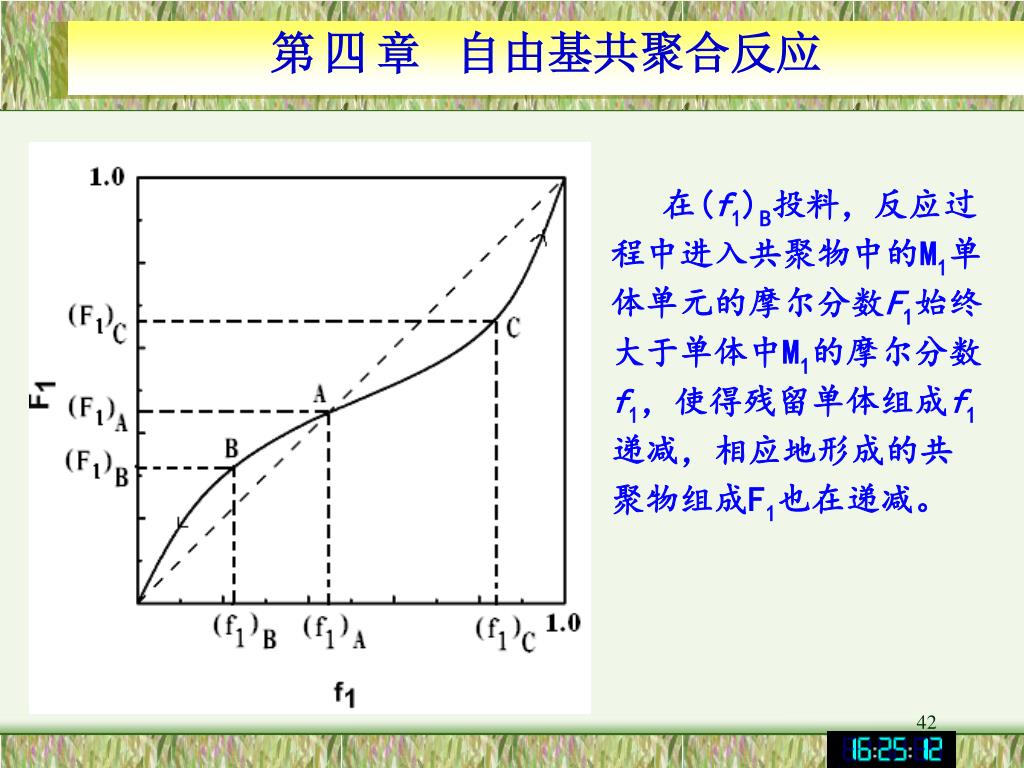 第四章 自由基共聚合反应

1.0

$(F_1)_C$

$F_1$

$(F_1)_A$

$(F_1)_B$

C

A

B

$(f_1)_B$ $(f_1)_A$ $(f_1)_C$ 1.0

$f_1$

在$(f_1)_B$投料，反应过程中进入共聚物中的$M_1$单体单元的摩尔分数$F_1$始终大于单体中$M_1$的摩尔分数$f_1$，使得残留单体组成$f_1$递减，相应地形成的共聚物组成$F_1$也在递减。

42

16:25:12